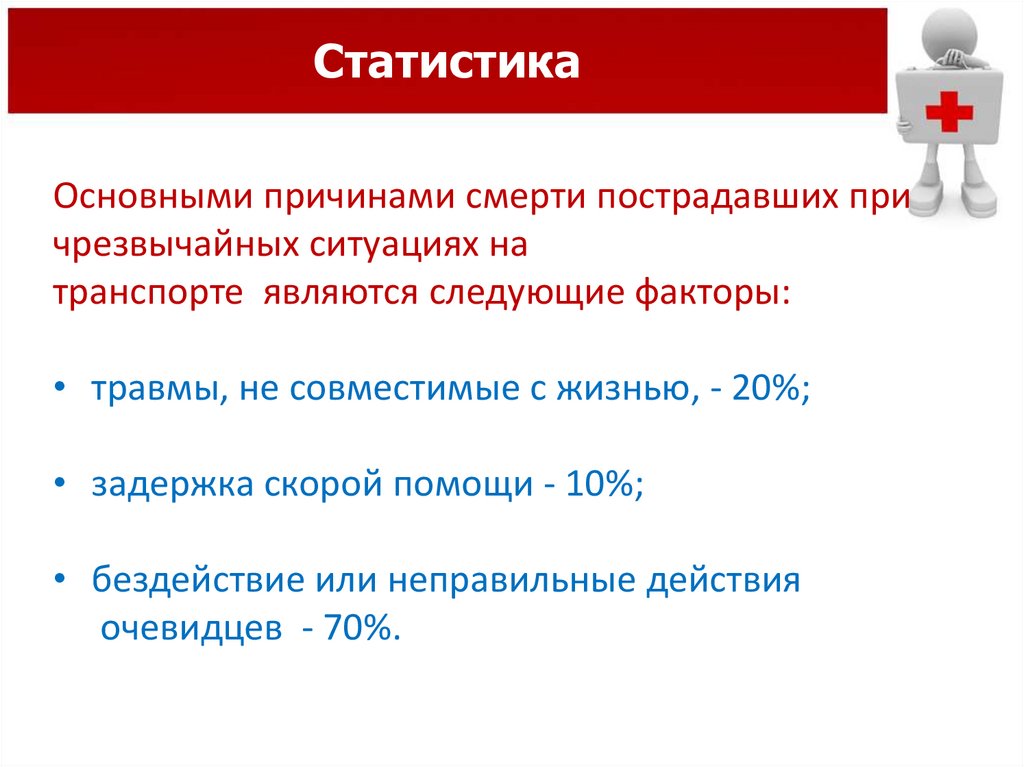 Статистика

Основными причинами смерти пострадавших при чрезвычайных ситуациях на транспорте являются следующие факторы:

• травмы, не совместимые с жизнью, - 20%;

• задержка скорой помощи - 10%;

• бездействие или неправильные действия очевидцев - 70%.